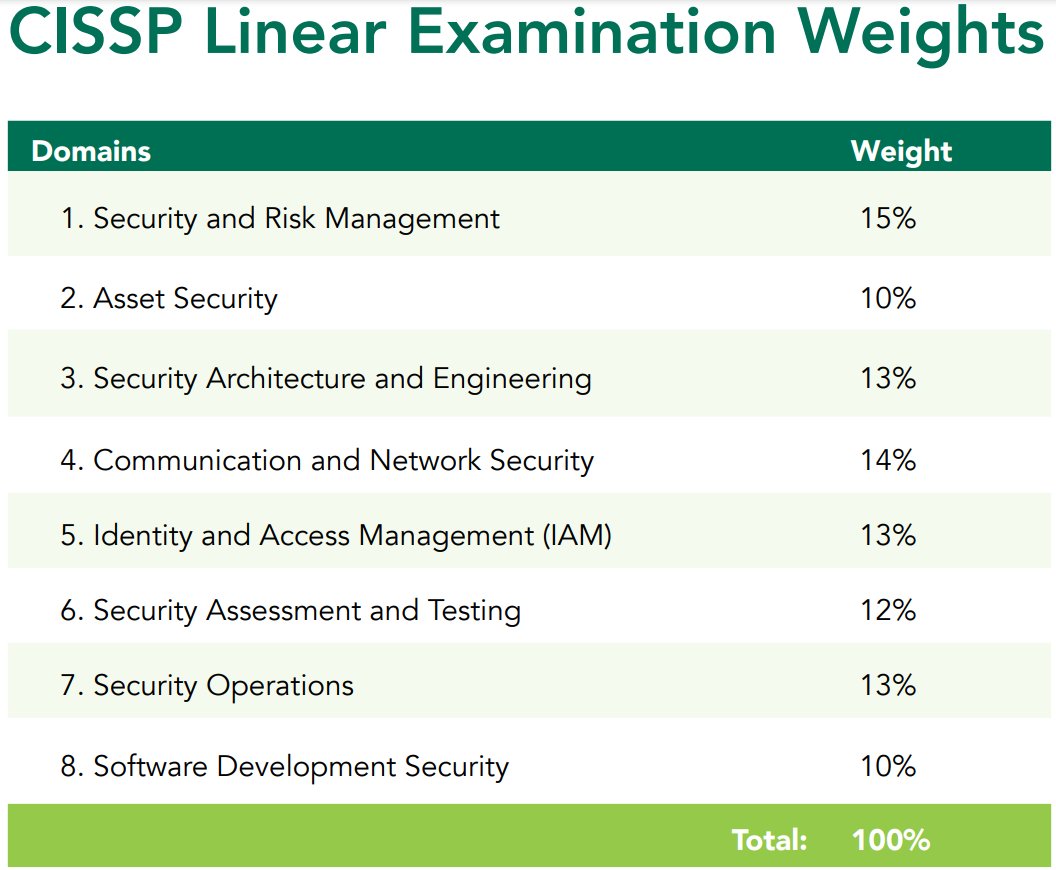 CISSP Linear Examination Weights

| Domains | Weight |
|---|---|
| 1. Security and Risk Management | 15% |
| 2. Asset Security | 10% |
| 3. Security Architecture and Engineering | 13% |
| 4. Communication and Network Security | 14% |
| 5. Identity and Access Management (IAM) | 13% |
| 6. Security Assessment and Testing | 12% |
| 7. Security Operations | 13% |
| 8. Software Development Security | 10% |
| Total: | 100% |